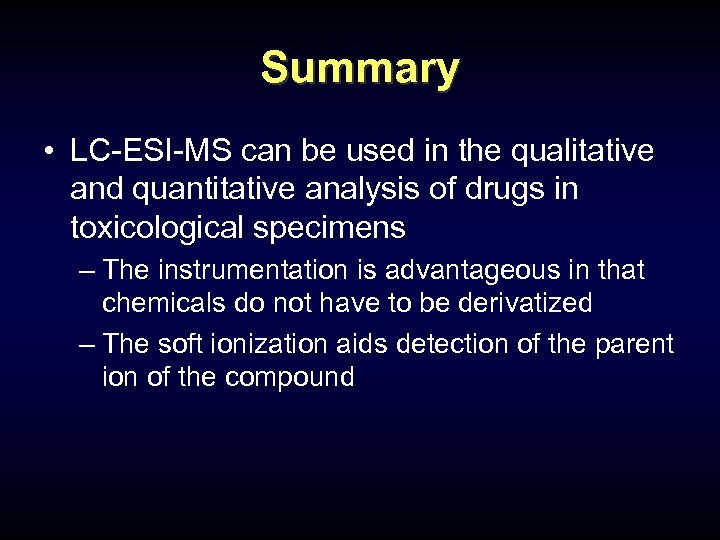 Summary

• LC-ESI-MS can be used in the qualitative and quantitative analysis of drugs in toxicological specimens

– The instrumentation is advantageous in that chemicals do not have to be derivatized

– The soft ionization aids detection of the parent ion of the compound